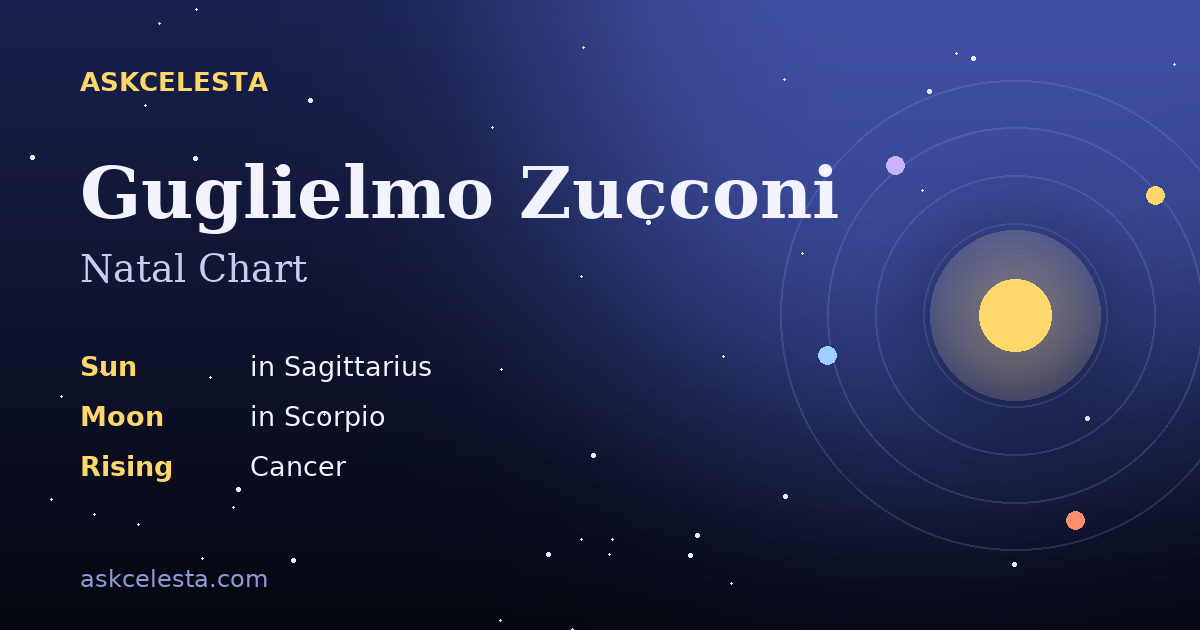 ASKCELESTA

Guglielmo Zucconi
Natal Chart

Sun in Sagittarius
Moon in Scorpio
Rising Cancer

askcelesta.com